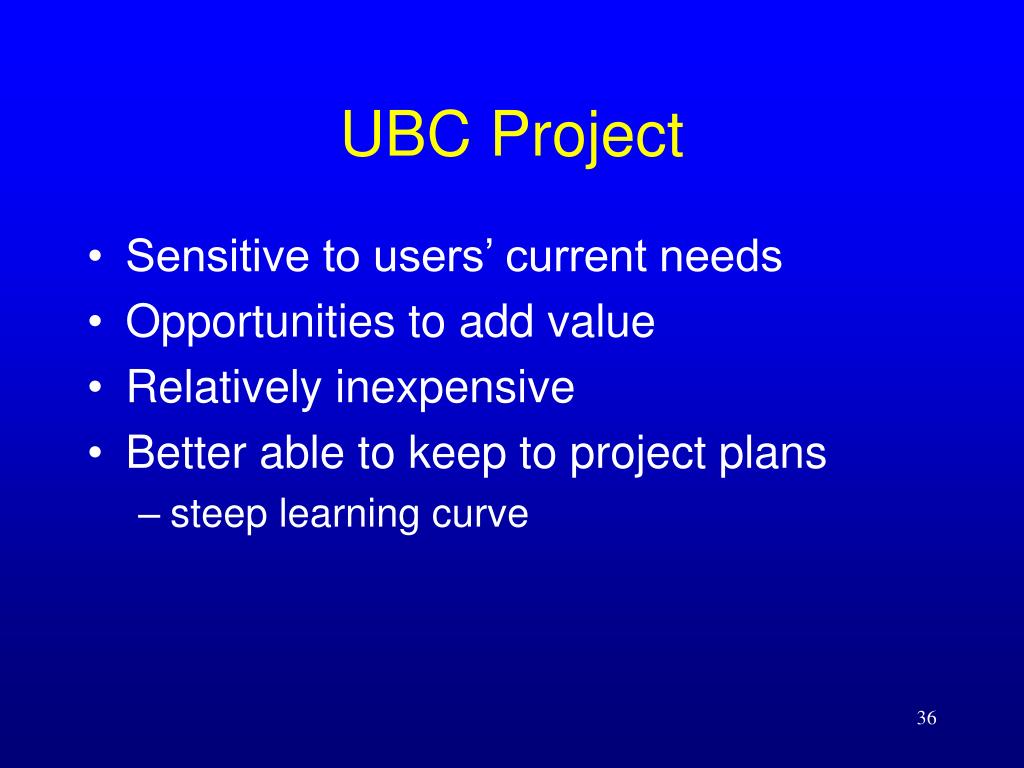 UBC Project

• Sensitive to users’ current needs
• Opportunities to add value
• Relatively inexpensive
• Better able to keep to project plans
– steep learning curve

36